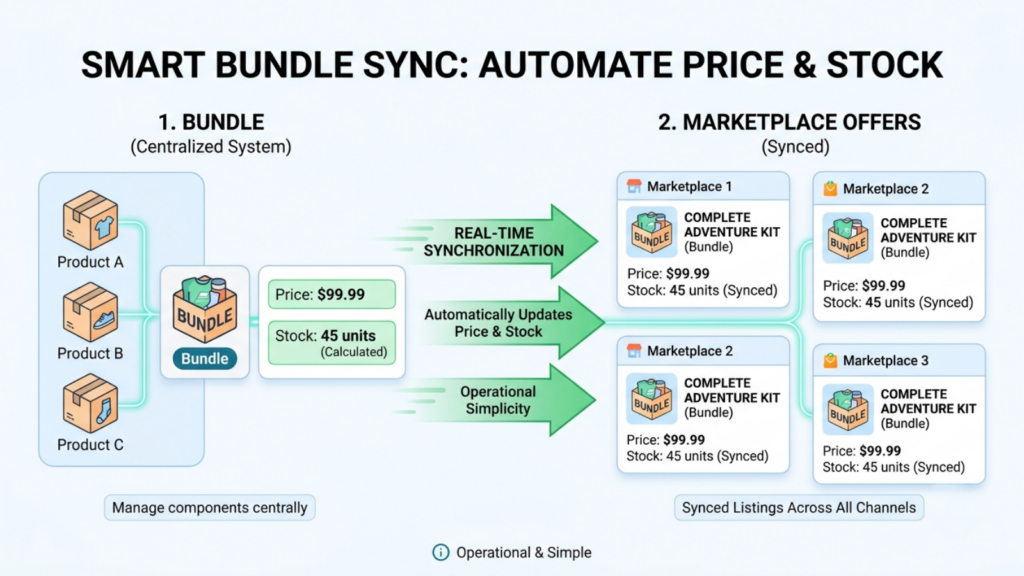 SMART BUNDLE SYNC: AUTOMATE PRICE & STOCK

1. BUNDLE
(Centralized System)

Product A

Product B

Product C

BUNDLE

Bundle

Price: $99.99

Stock: 45 units (Calculated)

Manage components centrally

REAL-TIME SYNCHRONIZATION

Automatically Updates Price & Stock

Operational Simplicity

2. MARKETPLACE OFFERS
(Synced)

Marketplace 1

BUNDLE

COMPLETE ADVENTURE KIT (Bundle)

Price: $99.99
Stock: 45 units (Synced)

Marketplace 2

BUNDLE

COMPLETE ADVENTURE KIT (Bundle)

Price: $99.99
Stock: 45 units (Synced)

Marketplace 2

BUNDLE

COMPLETE ADVENTURE KIT (Bundle)

Price: $99.99
Stock: 45 units (Synced)

Marketplace 3

BUNDLE

COMPLETE ADVENTURE KIT (Bundle)

Price: $99.99
Stock: 45 units (Synced)

Synced Listings Across All Channels

Operational & Simple